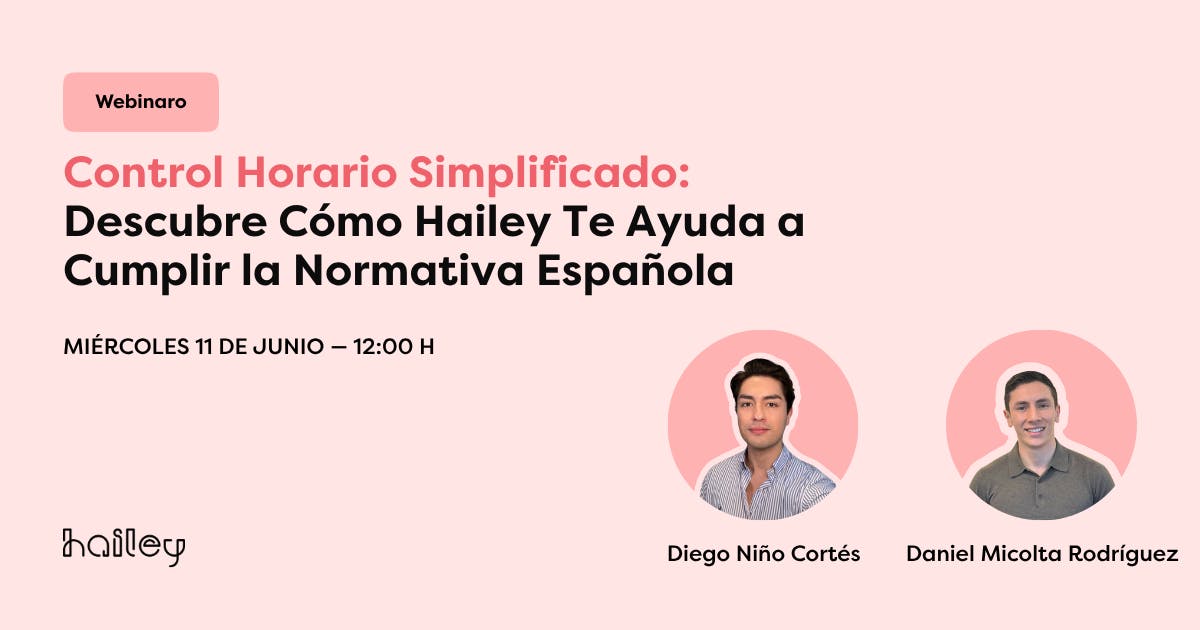 Webinaro

Control Horario Simplificado: Descubre Cómo Hailey Te Ayuda a Cumplir la Normativa Española

MIÉRCOLES 11 DE JUNIO — 12:00 H

hailey

Diego Niño Cortés

Daniel Micolta Rodríguez